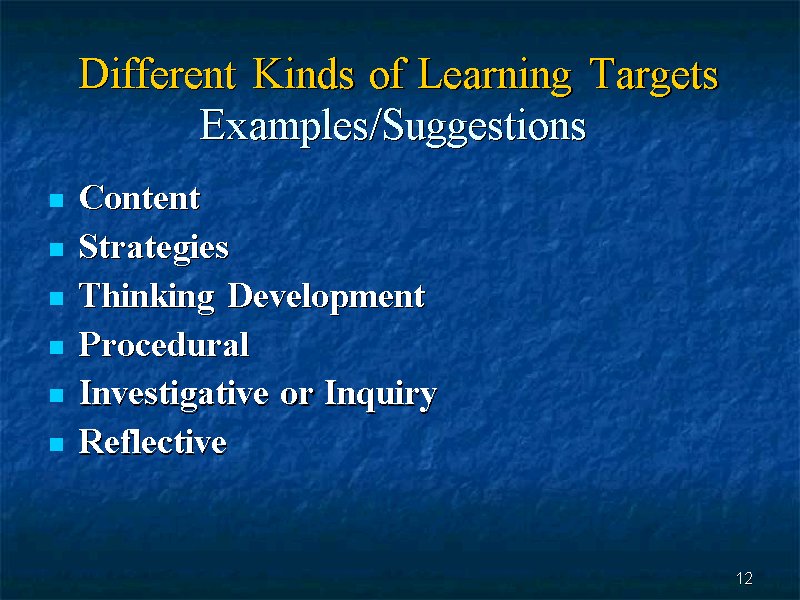 Different Kinds of Learning Targets
Examples/Suggestions

- Content
- Strategies
- Thinking Development
- Procedural
- Investigative or Inquiry
- Reflective

12